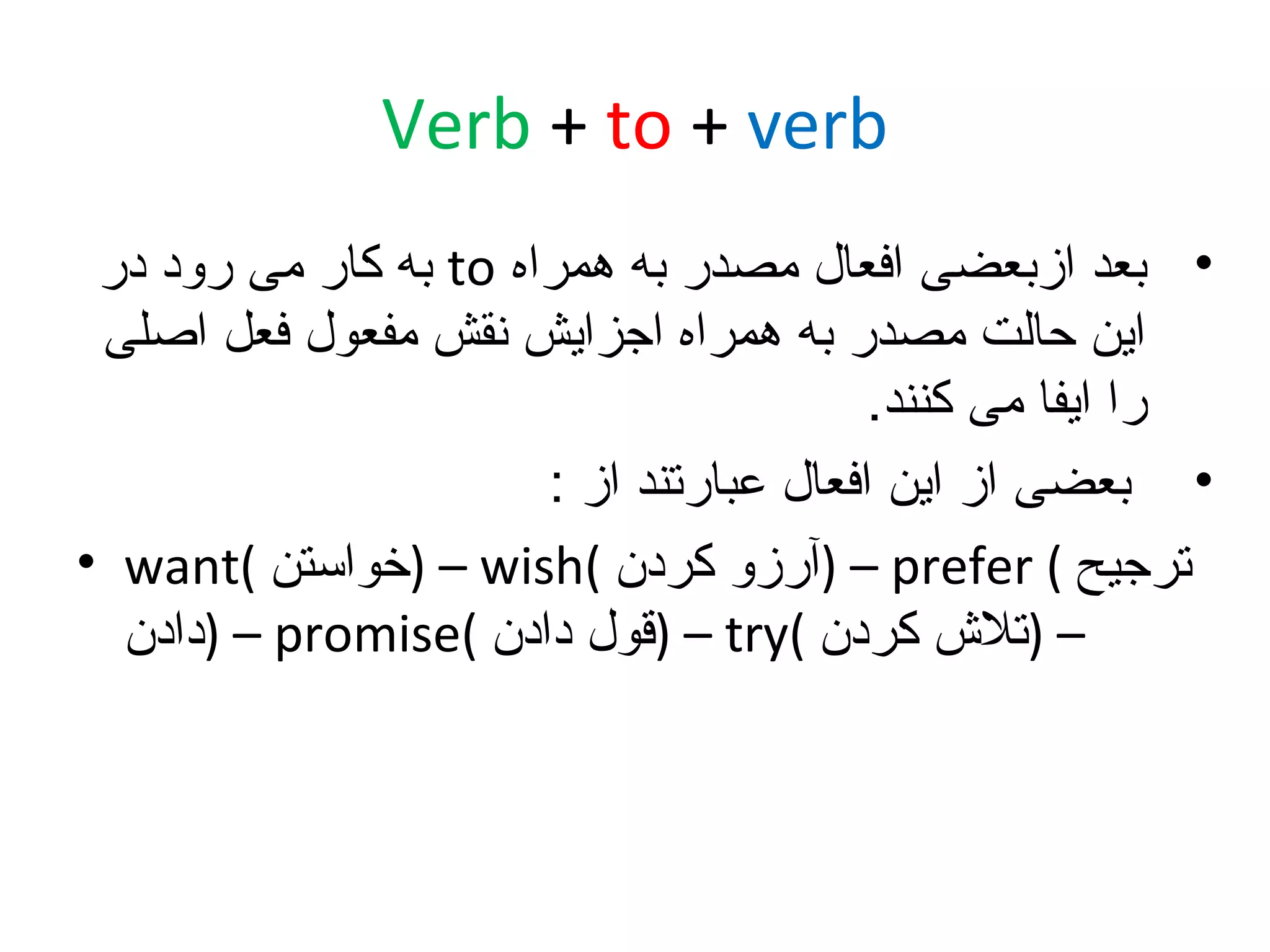 Verb + to + verb

• بعد ازبعضی افعال مصدر به همراه to به کار می رود در این حالت مصدر به همراه اجزایش نقش مفعول فعل اصلی را ایفا می کنند.

• بعضی از این افعال عبارتند از :

• want( خواستن) – wish( آرزو کردن) – prefer ( ترجیح دادن) – promise( قول دادن) – try( تلاش کردن) –